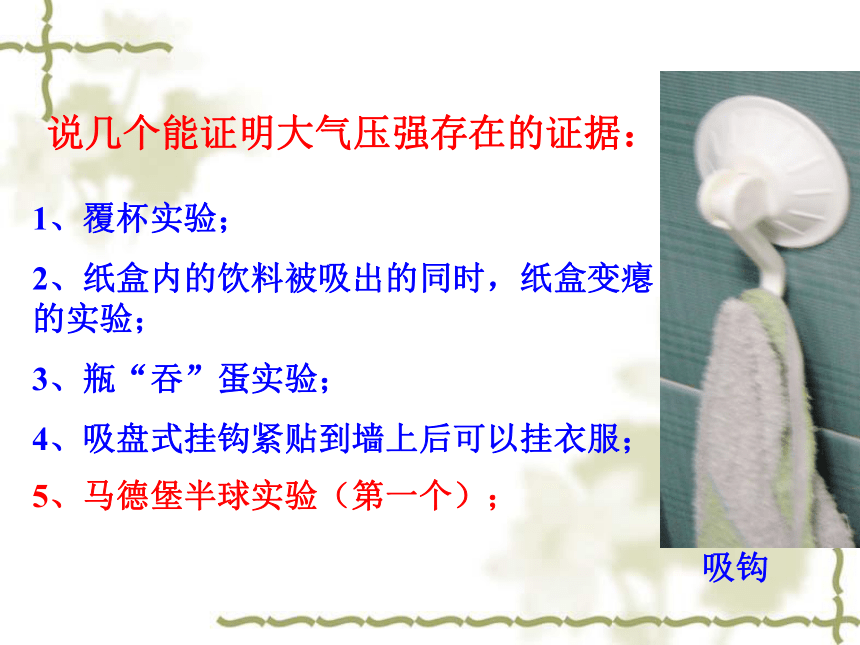 说几个能证明大气压强存在的证据：

1、覆杯实验；

2、纸盒内的饮料被吸出的同时，纸盒变瘪的实验；

3、瓶“吞”蛋实验；

4、吸盘式挂钩紧贴到墙上后可以挂衣服；

5、马德堡半球实验（第一个）；

吸钩